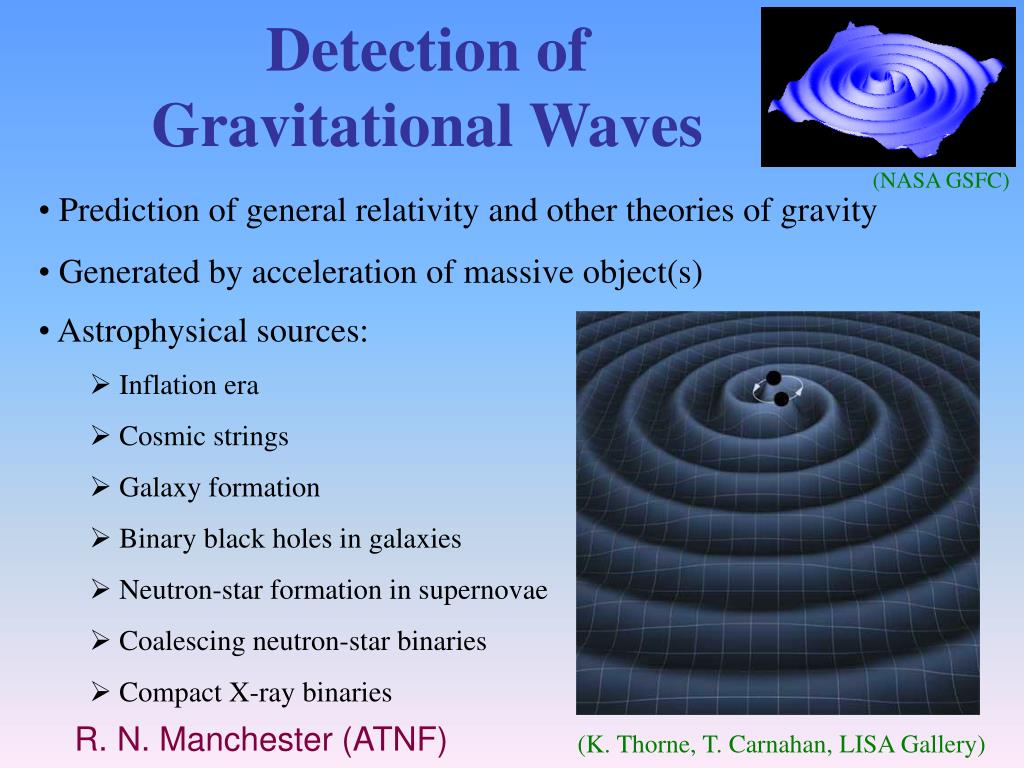 Detection of Gravitational Waves

(NASA GSFC)

• Prediction of general relativity and other theories of gravity

• Generated by acceleration of massive object(s)

• Astrophysical sources:

➢ Inflation era

➢ Cosmic strings

➢ Galaxy formation

➢ Binary black holes in galaxies

➢ Neutron-star formation in supernovae

➢ Coalescing neutron-star binaries

➢ Compact X-ray binaries

R. N. Manchester (ATNF)

(K. Thorne, T. Carnahan, LISA Gallery)